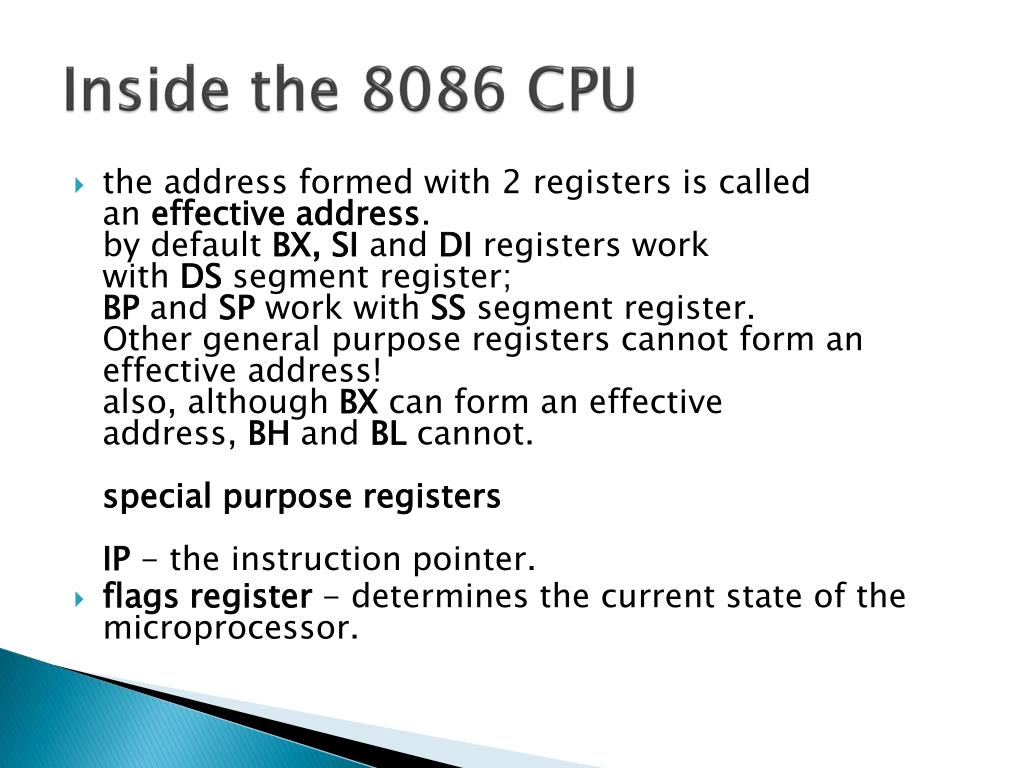 Inside the 8086 CPU

the address formed with 2 registers is called an effective address.
by default BX, SI and DI registers work with DS segment register;
BP and SP work with SS segment register.
Other general purpose registers cannot form an effective address!
also, although BX can form an effective address, BH and BL cannot.

special purpose registers

IP - the instruction pointer.

flags register - determines the current state of the microprocessor.